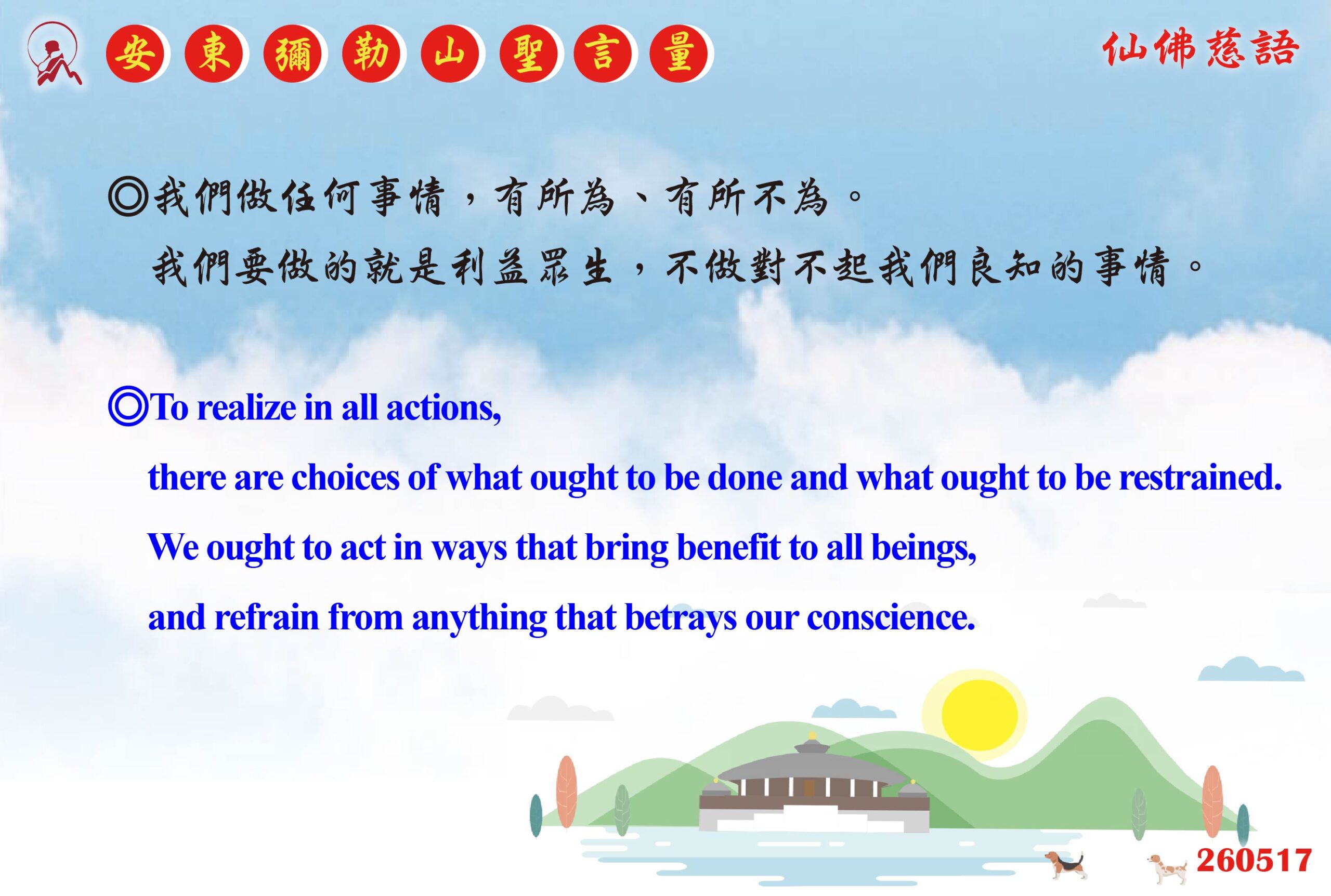 安東彌勒山聖言量

仙佛慈語

◎我們做任何事情，有所為、有所不為。
我們要做的就是利益眾生，不做對不起我們良知的事情。

◎To realize in all actions,
there are choices of what ought to be done and what ought to be restrained.
We ought to act in ways that bring benefit to all beings,
and refrain from anything that betrays our conscience.

260517